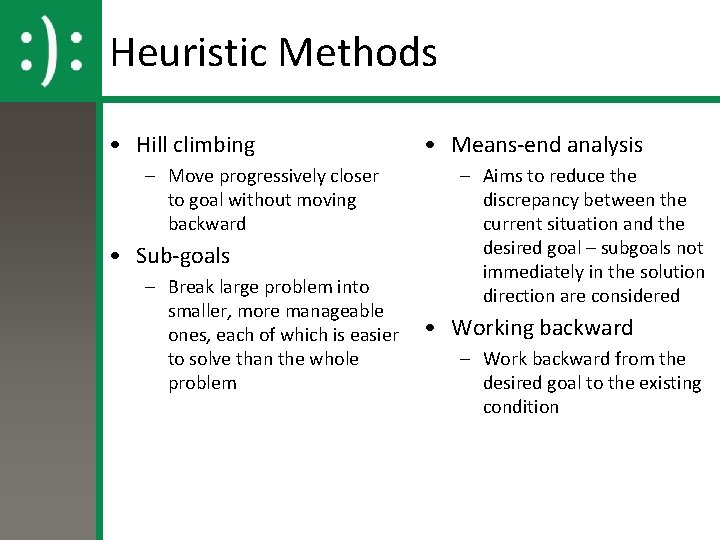 :):

Heuristic Methods

• Hill climbing
– Move progressively closer to goal without moving backward
• Sub-goals
– Break large problem into smaller, more manageable ones, each of which is easier to solve than the whole problem

• Means-end analysis
– Aims to reduce the discrepancy between the current situation and the desired goal – subgoals not immediately in the solution direction are considered
• Working backward
– Work backward from the desired goal to the existing condition